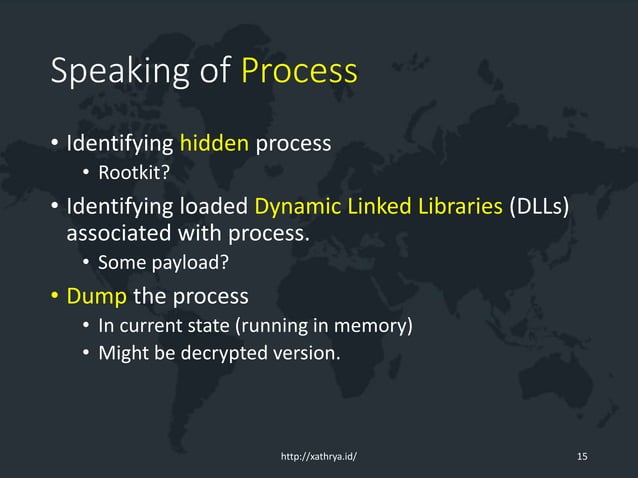 Speaking of Process

• Identifying hidden process
  • Rootkit?
• Identifying loaded Dynamic Linked Libraries (DLLs) associated with process.
  • Some payload?
• Dump the process
  • In current state (running in memory)
  • Might be decrypted version.

http://xathrya.id/

15